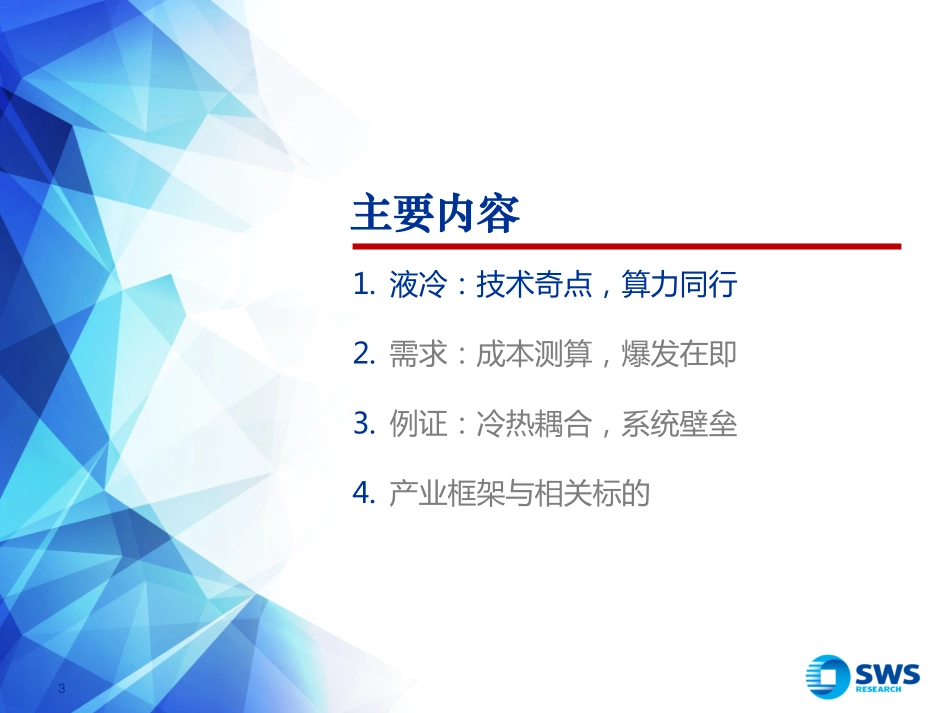 主要内容

1. 液冷：技术奇点，算力同行

2. 需求：成本测算，爆发在即

3. 例证：冷热耦合，系统壁垒

4. 产业框架与相关标的

3

SWS RESEARCH